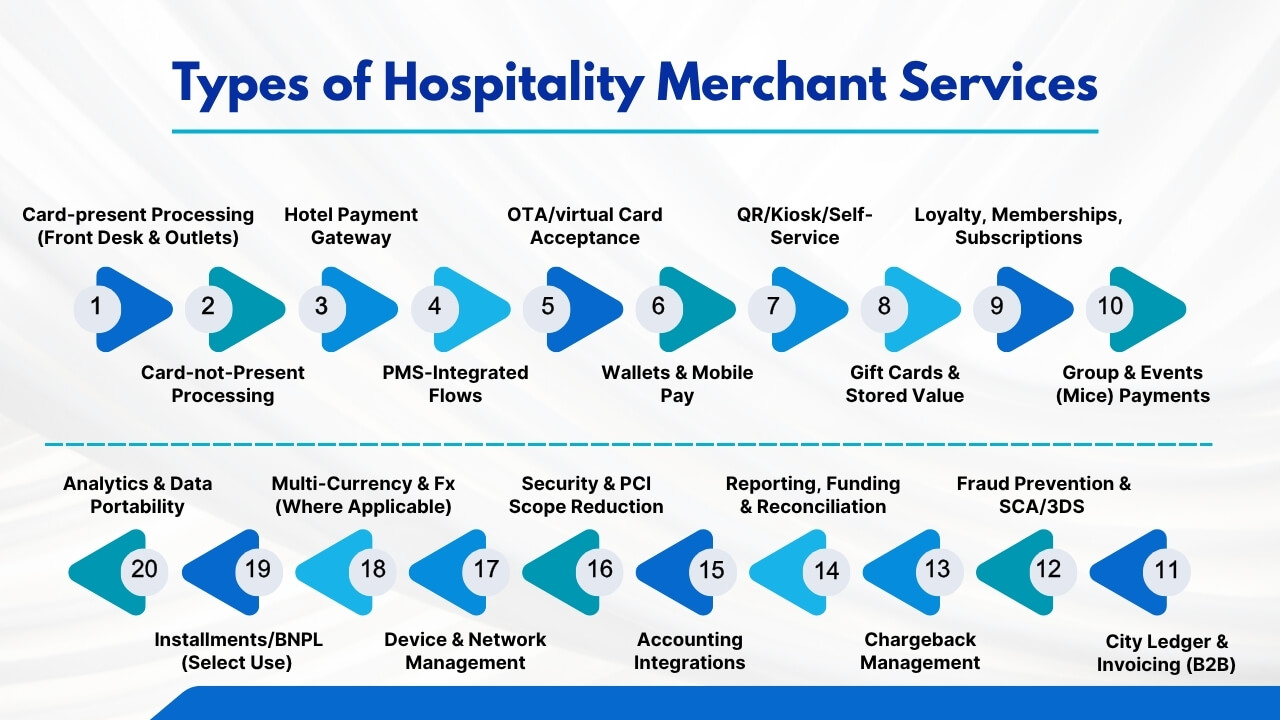 Types of Hospitality Merchant Services

1
Card-present Processing (Front Desk & Outlets)

2
Card-not-Present Processing

3
Hotel Payment Gateway

4
PMS-Integrated Flows

5
OTA/virtual Card Acceptance

6
Wallets & Mobile Pay

7
QR/Kiosk/Self-Service

8
Gift Cards & Stored Value

9
Loyalty, Memberships, Subscriptions

10
Group & Events (Mice) Payments

11
City Ledger & Invoicing (B2B)

12
Fraud Prevention & SCA/3DS

13
Chargeback Management

14
Reporting, Funding & Reconciliation

15
Accounting Integrations

16
Security & PCI Scope Reduction

17
Device & Network Management

18
Multi-Currency & Fx (Where Applicable)

19
Installments/BNPL (Select Use)

20
Analytics & Data Portability